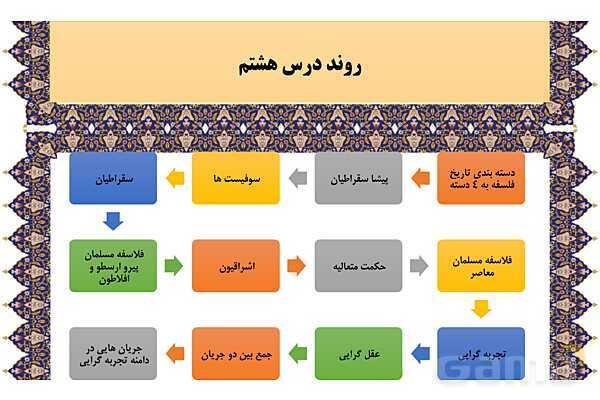 روند درس هشتم

دسته بندی تاریخ فلسفه به ٤ دسته

پیشا سقراطیان

سوفیست ها

سقراطیان

فلاسفه مسلمان پیرو ارسطو و افلاطون

اشراقیون

حکمت متعالیه

فلاسفه مسلمان معاصر

تجربه گرایی

عقل گرایی

جمع بین دو جریان

جریان هایی در دامنه تجربه گرایی

gam